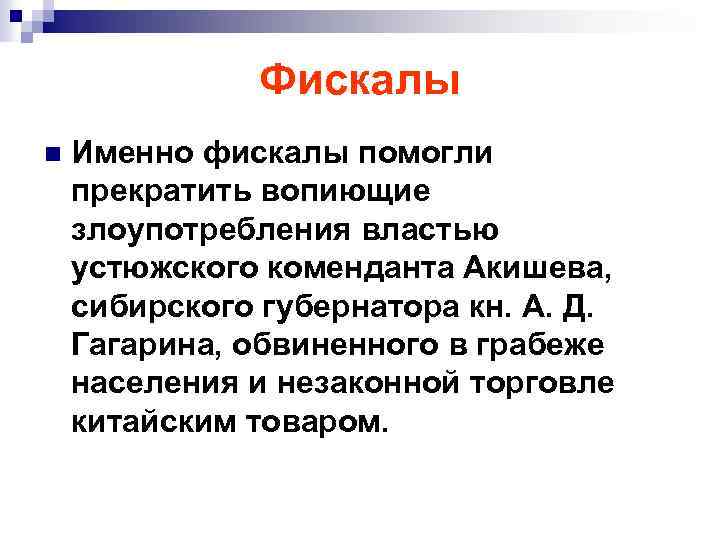 Фискалы

Именно фискалы помогли прекратить вопиющие злоупотребления властью устюжского коменданта Акишева, сибирского губернатора кн. А. Д. Гагарина, обвиненного в грабеже населения и незаконной торговле китайским товаром.